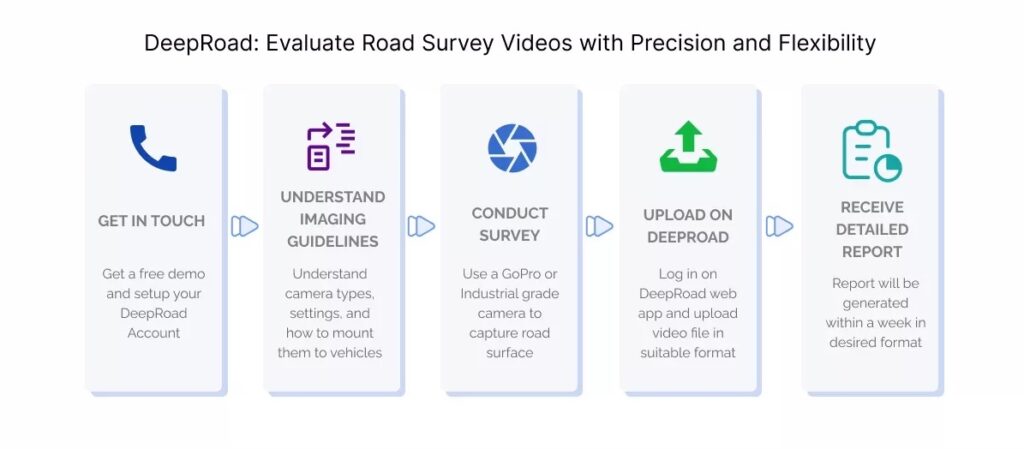 DeepRoad: Evaluate Road Survey Videos with Precision and Flexibility

GET IN TOUCH

Get a free demo and setup your DeepRoad Account

UNDERSTAND IMAGING GUIDELINES

Understand camera types, settings, and how to mount them to vehicles

CONDUCT SURVEY

Use a GoPro or Industrial grade camera to capture road surface

UPLOAD ON DEEPROAD

Log in on DeepRoad web app and upload video file in suitable format

RECEIVE DETAILED REPORT

Report will be generated within a week in desired format